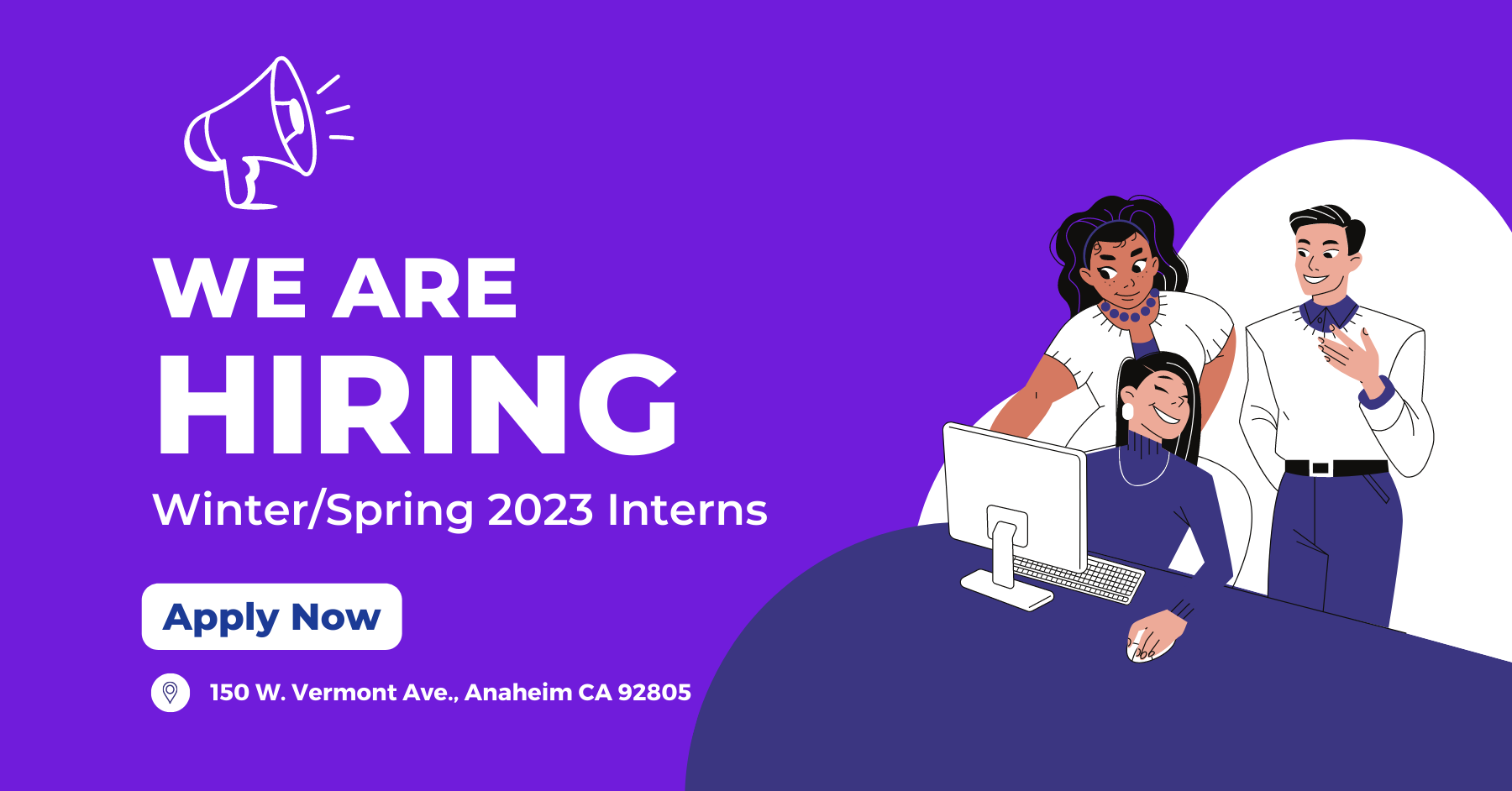 WE ARE
HIRING
Winter/Spring 2023 Interns

Apply Now

150 W. Vermont Ave., Anaheim CA 92805